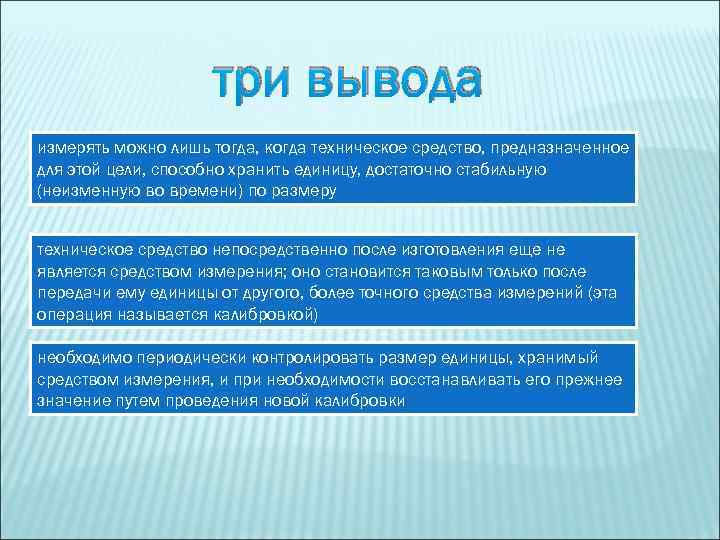 три вывода

измерять можно лишь тогда, когда техническое средство, предназначенное для этой цели, способно хранить единицу, достаточно стабильную (неизменную во времени) по размеру

техническое средство непосредственно после изготовления еще не является средством измерения; оно становится таковым только после передачи ему единицы от другого, более точного средства измерений (эта операция называется калибровкой)

необходимо периодически контролировать размер единицы, хранимый средством измерения, и при необходимости восстанавливать его прежнее значение путем проведения новой калибровки